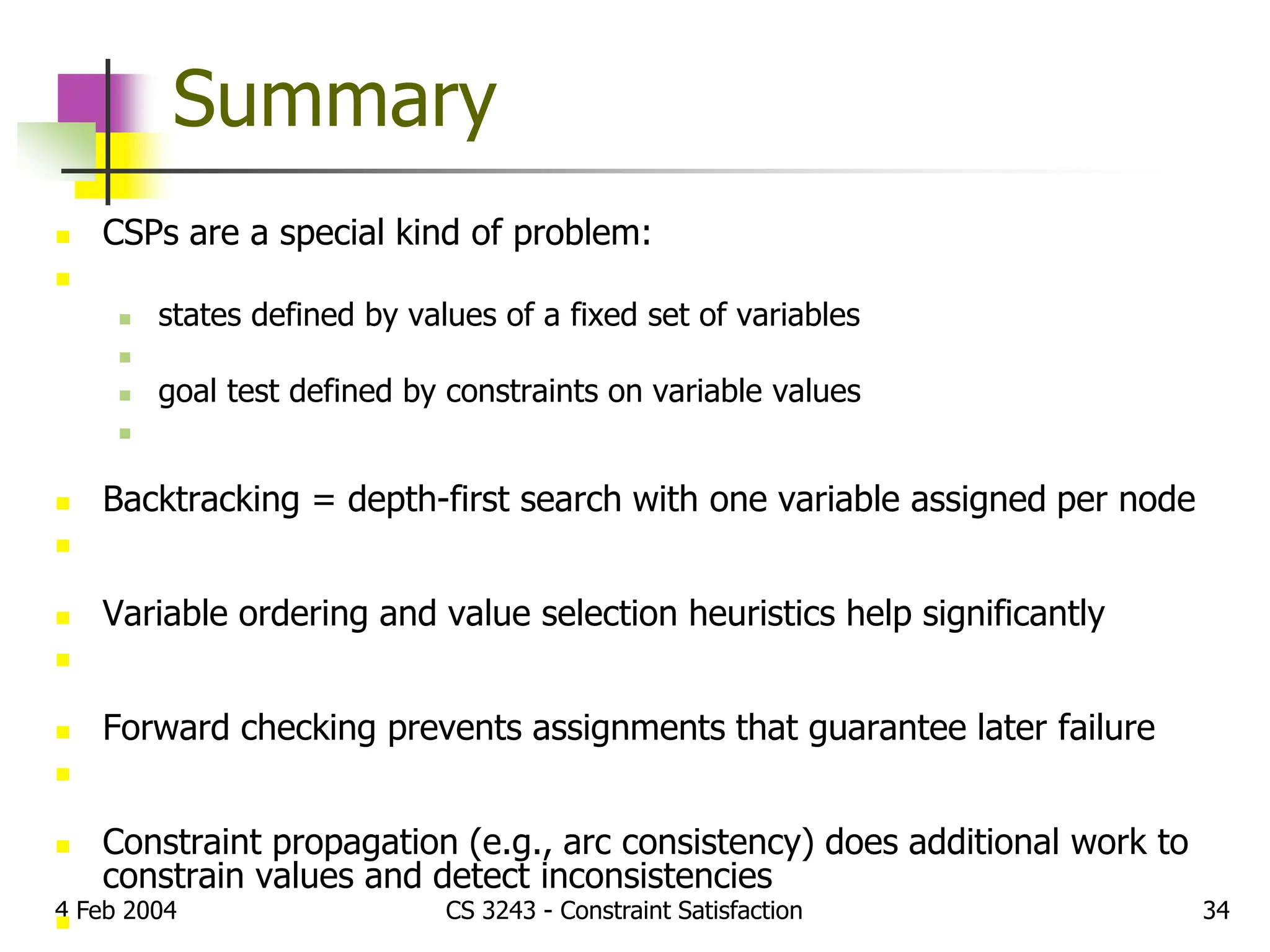 Summary

CSPs are a special kind of problem:

states defined by values of a fixed set of variables

goal test defined by constraints on variable values

Backtracking = depth-first search with one variable assigned per node

Variable ordering and value selection heuristics help significantly

Forward checking prevents assignments that guarantee later failure

Constraint propagation (e.g., arc consistency) does additional work to constrain values and detect inconsistencies

4 Feb 2004

CS 3243 - Constraint Satisfaction

34